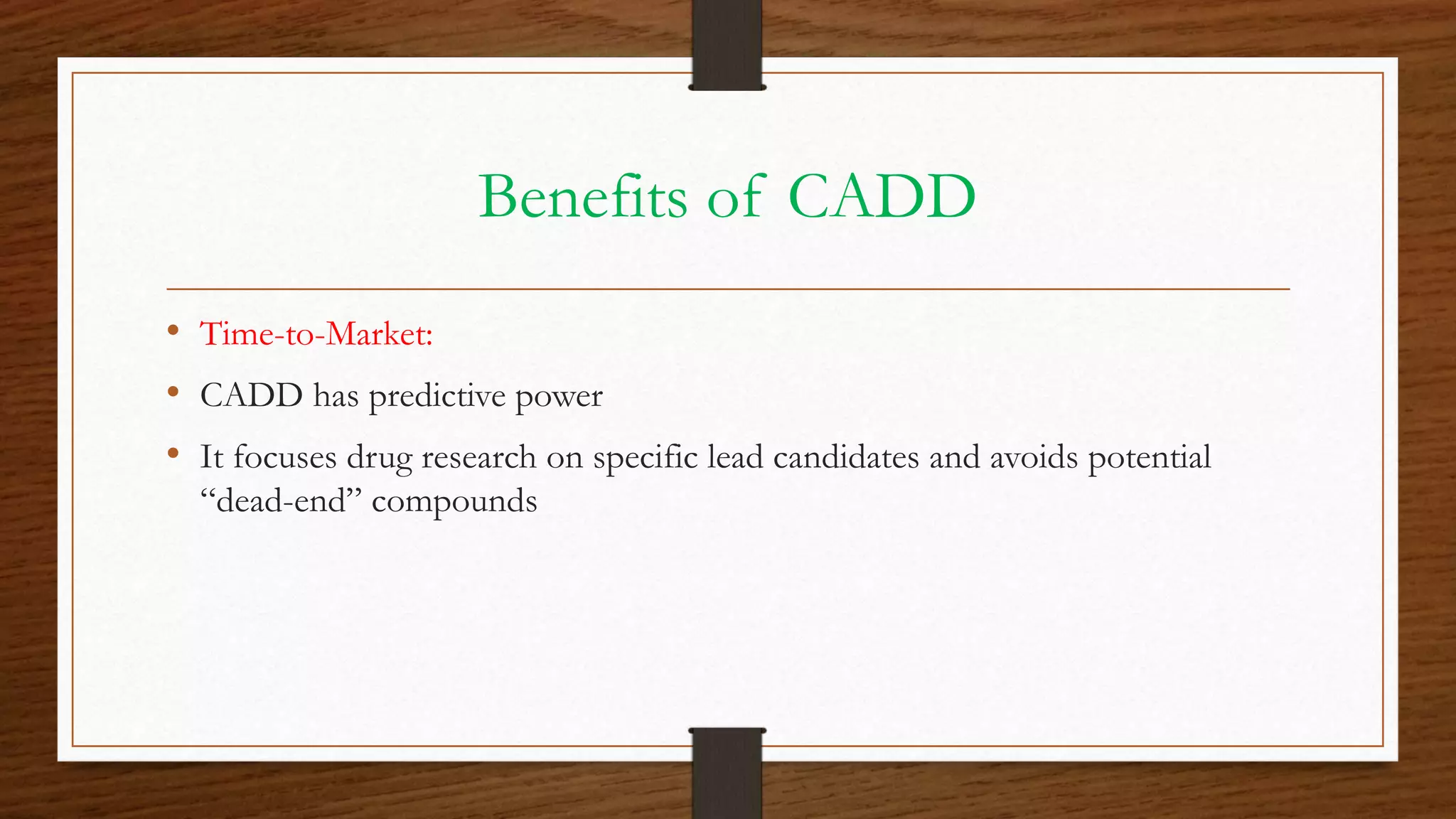 Benefits of CADD

• Time-to-Market:
• CADD has predictive power
• It focuses drug research on specific lead candidates and avoids potential “dead-end” compounds